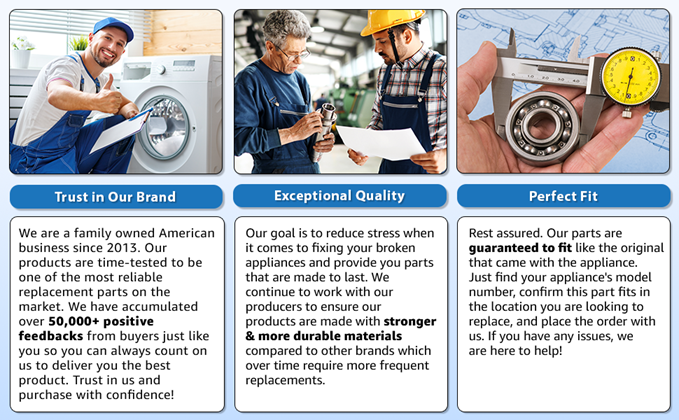 Trust in Our Brand

We are a family owned American business since 2013. Our products are time-tested to be one of the most reliable replacement parts on the market. We have accumulated over 50,000+ positive feedbacks from buyers just like you so you can always count on us to deliver you the best product. Trust in us and purchase with confidence!

Exceptional Quality

Our goal is to reduce stress when it comes to fixing your broken appliances and provide you parts that are made to last. We continue to work with our producers to ensure our products are made with stronger & more durable materials compared to other brands which over time require more frequent replacements.

Perfect Fit

Rest assured. Our parts are guaranteed to fit like the original that came with the appliance. Just find your appliance's model number, confirm this part fits in the location you are looking to replace, and place the order with us. If you have any issues, we are here to help!